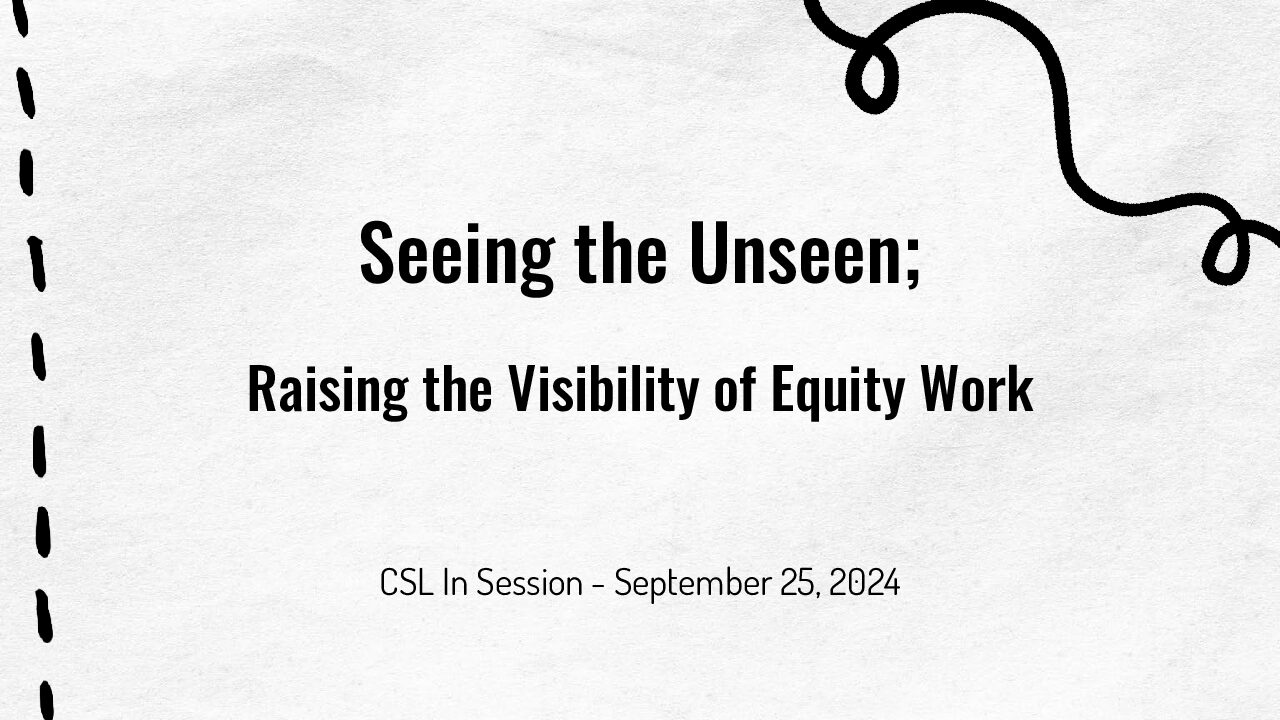 Seeing the Unseen;

Raising the Visibility of Equity Work

CSL In Session - September 25, 2024